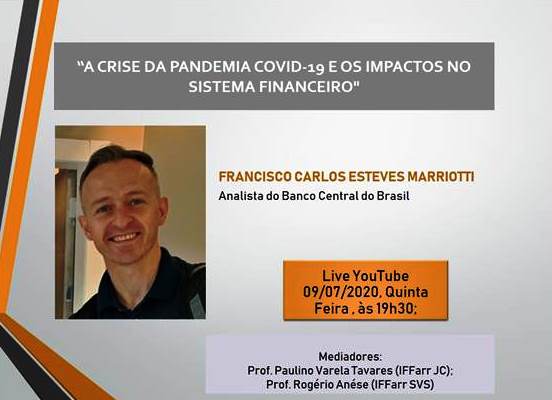 "A CRISE DA PANDEMIA COVID-19 E OS IMPACTOS NO SISTEMA FINANCEIRO"

FRANCISCO CARLOS ESTEVES MARRIOTTI
Analista do Banco Central do Brasil

Live YouTube
09/07/2020, Quinta Feira , às 19h30;

Mediadores:
Prof. Paulino Varela Tavares (IFFarr JC);
Prof. Rogério Anése (IFFarr SVS)